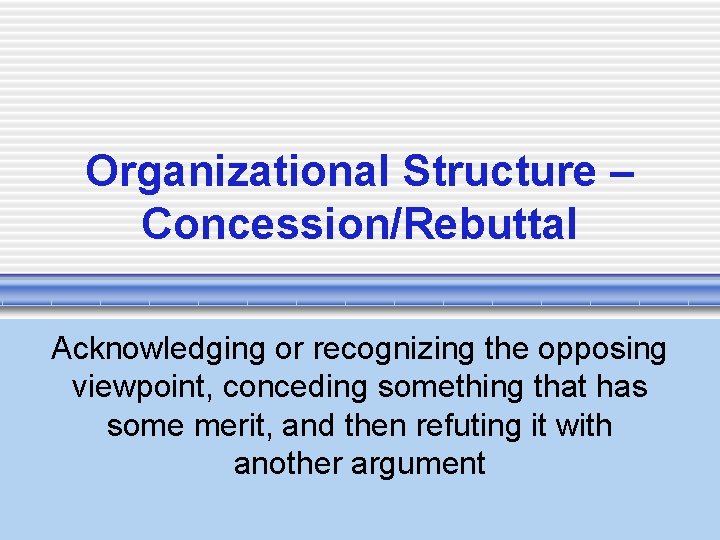 Organizational Structure – Concession/Rebuttal

Acknowledging or recognizing the opposing viewpoint, conceding something that has some merit, and then refuting it with another argument